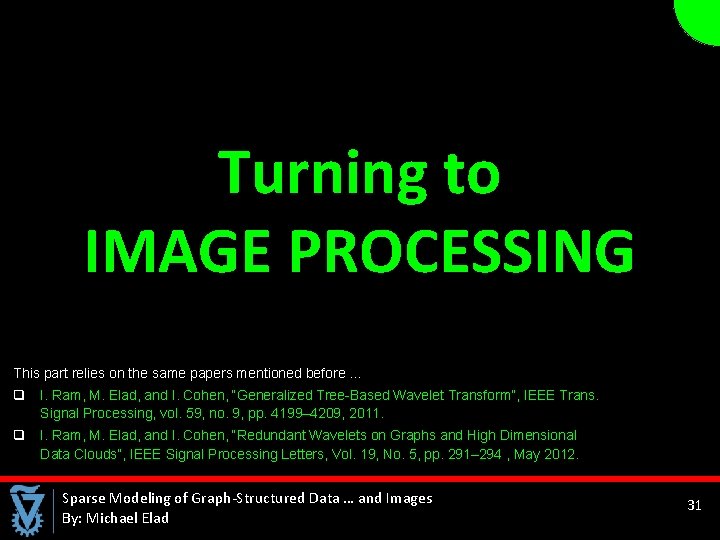 Turning to
IMAGE PROCESSING

This part relies on the same papers mentioned before …

❑ I. Ram, M. Elad, and I. Cohen, "Generalized Tree-Based Wavelet Transform", IEEE Trans. Signal Processing, vol. 59, no. 9, pp. 4199–4209, 2011.

❑ I. Ram, M. Elad, and I. Cohen, "Redundant Wavelets on Graphs and High Dimensional Data Clouds", IEEE Signal Processing Letters, Vol. 19, No. 5, pp. 291–294 , May 2012.

Sparse Modeling of Graph-Structured Data … and Images
By: Michael Elad

31